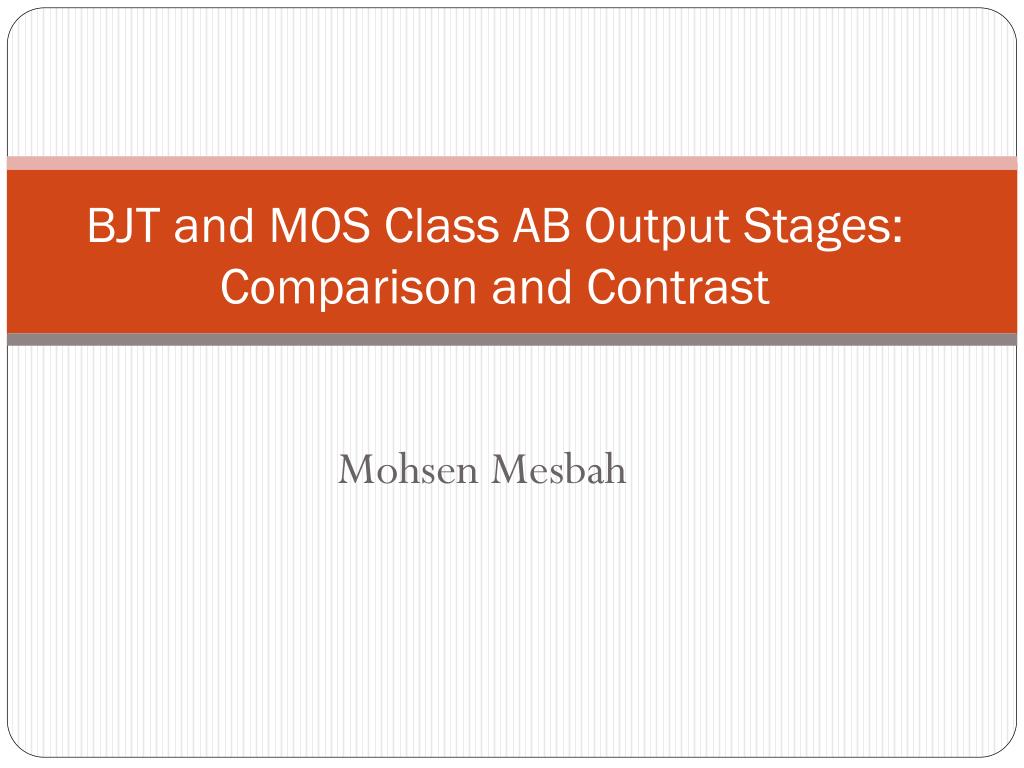 BJT and MOS Class AB Output Stages: Comparison and Contrast

Mohsen Mesbah